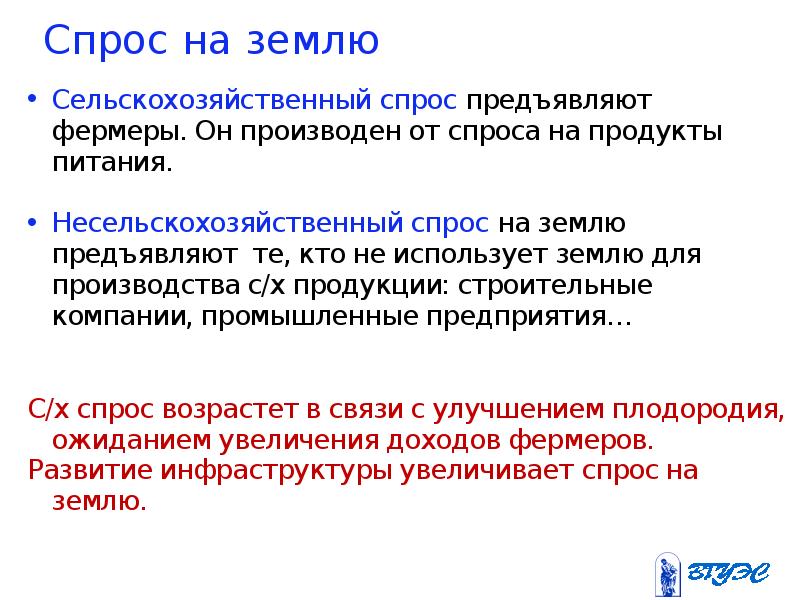 Спрос на землю

• Сельскохозяйственный спрос предъявляют фермеры. Он производен от спроса на продукты питания.

• Несельскохозяйственный спрос на землю предъявляют те, кто не использует землю для производства с/х продукции: строительные компании, промышленные предприятия…

С/х спрос возрастет в связи с улучшением плодородия, ожиданием увеличения доходов фермеров.
Развитие инфраструктуры увеличивает спрос на землю.

ВГУЭС